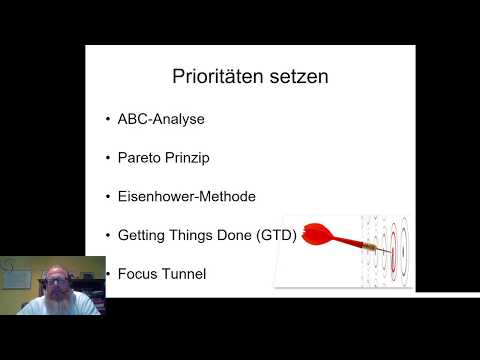 Prioritäten setzen

• ABC-Analyse

• Pareto Prinzip

• Eisenhower-Methode

• Getting Things Done (GTD)

• Focus Tunnel